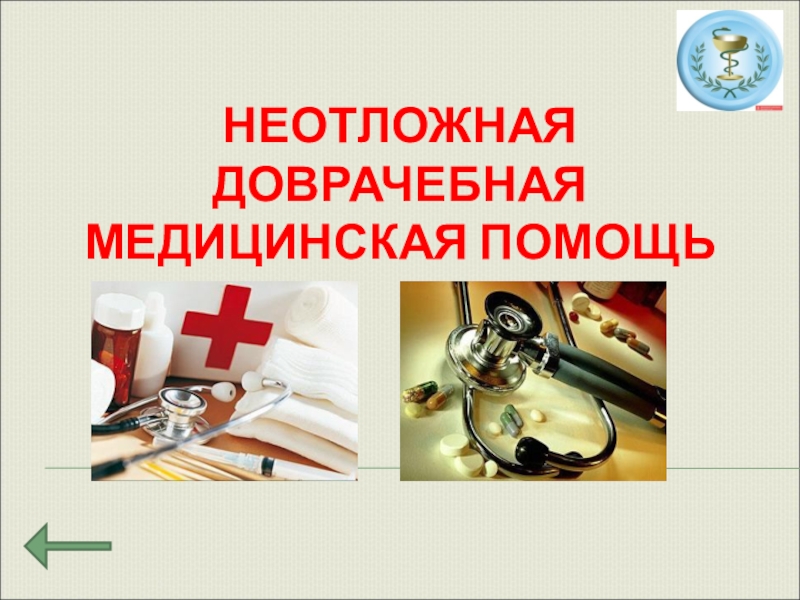 НЕОТЛОЖНАЯ ДОВРАЧЕБНАЯ МЕДИЦИНСКАЯ ПОМОЩЬ